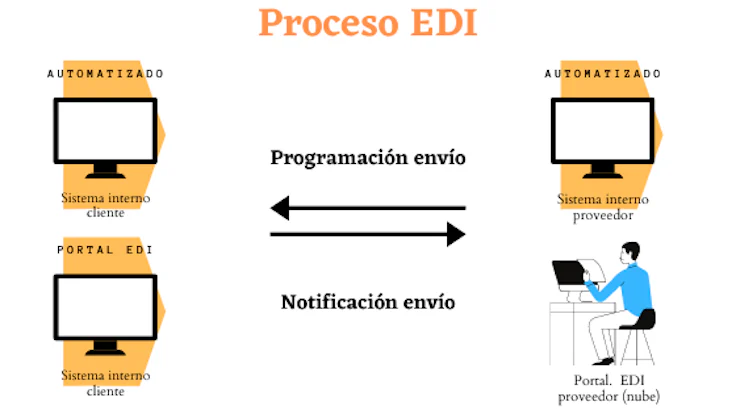 Proceso EDI

AUTOMATIZADO

Sistema interno cliente

PORTAL EDI

Sistema interno cliente

Programación envío

Notificación envío

AUTOMATIZADO

Sistema interno proveedor

Portal. EDI proveedor (nube)